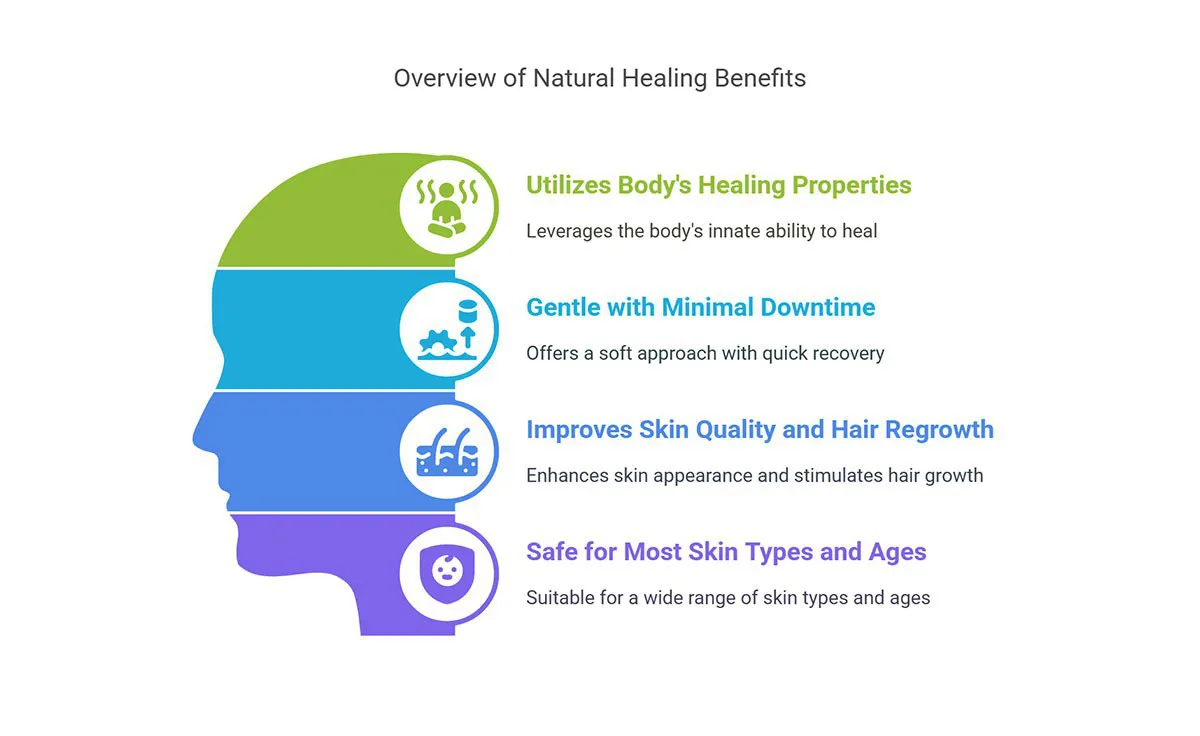 Overview of Natural Healing Benefits

Utilizes Body's Healing Properties

Leverages the body's innate ability to heal

Gentle with Minimal Downtime

Offers a soft approach with quick recovery

Improves Skin Quality and Hair Regrowth

Enhances skin appearance and stimulates hair growth

Safe for Most Skin Types and Ages

Suitable for a wide range of skin types and ages